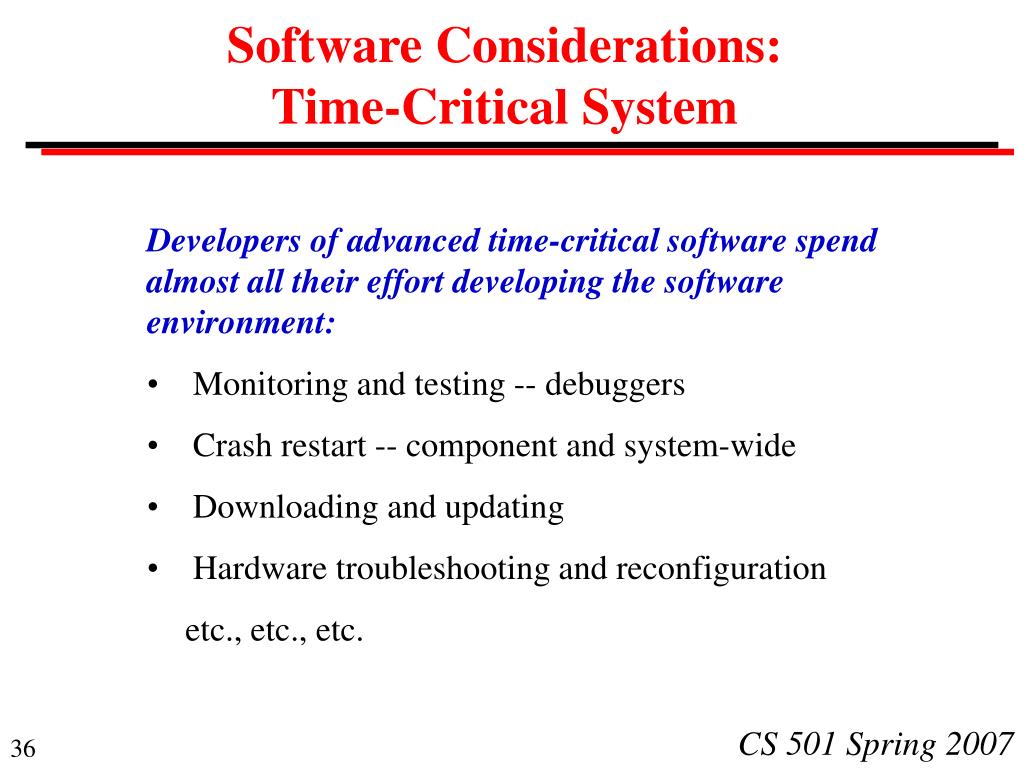 Software Considerations:
Time-Critical System

Developers of advanced time-critical software spend almost all their effort developing the software environment:

• Monitoring and testing -- debuggers

• Crash restart -- component and system-wide

• Downloading and updating

• Hardware troubleshooting and reconfiguration

etc., etc., etc.

36

CS 501 Spring 2007